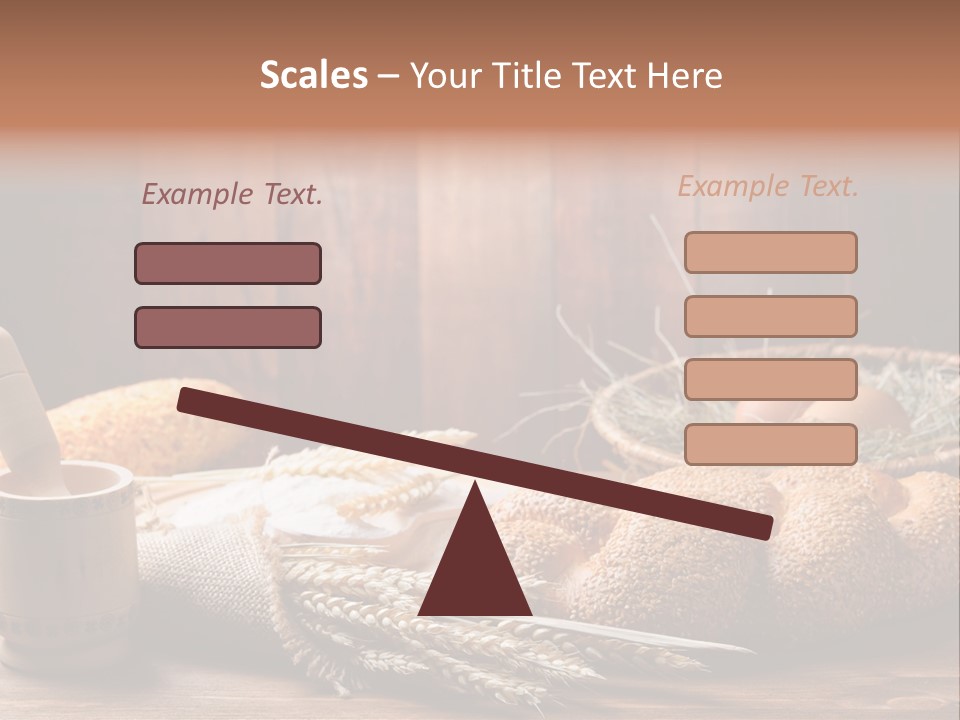 Scales – Your Title Text Here

Example Text.

Example Text.